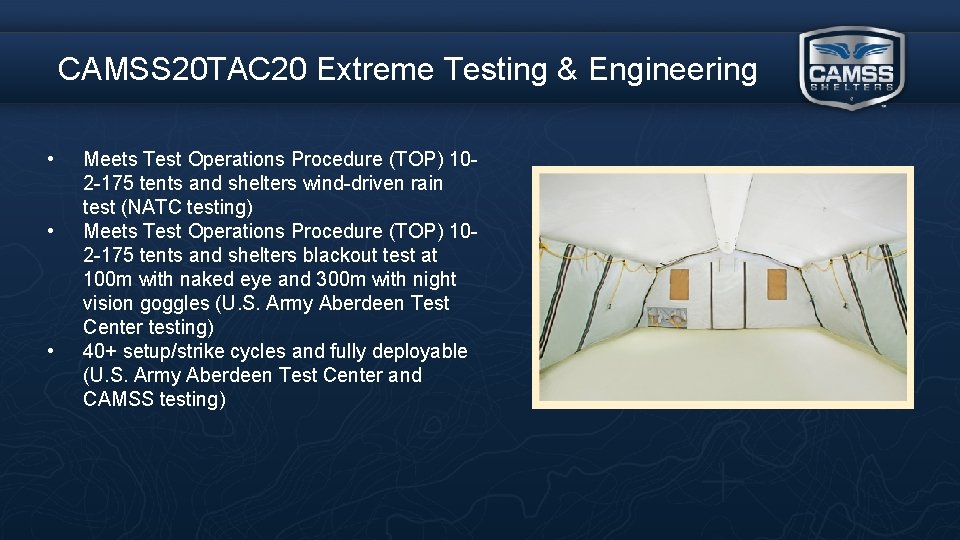 CAMSS20TAC20 Extreme Testing & Engineering

CAMSS SHELTERS

• Meets Test Operations Procedure (TOP) 10-2-175 tents and shelters wind-driven rain test (NATC testing)
• Meets Test Operations Procedure (TOP) 10-2-175 tents and shelters blackout test at 100m with naked eye and 300m with night vision goggles (U.S. Army Aberdeen Test Center testing)
• 40+ setup/strike cycles and fully deployable (U.S. Army Aberdeen Test Center and CAMSS testing)